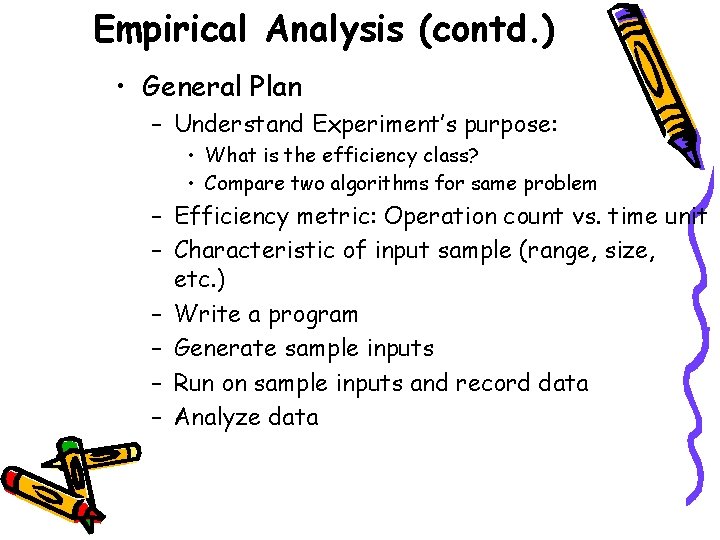 Empirical Analysis (contd.)

• General Plan
 – Understand Experiment's purpose:
  • What is the efficiency class?
  • Compare two algorithms for same problem
 – Efficiency metric: Operation count vs. time unit
 – Characteristic of input sample (range, size, etc.)
 – Write a program
 – Generate sample inputs
 – Run on sample inputs and record data
 – Analyze data